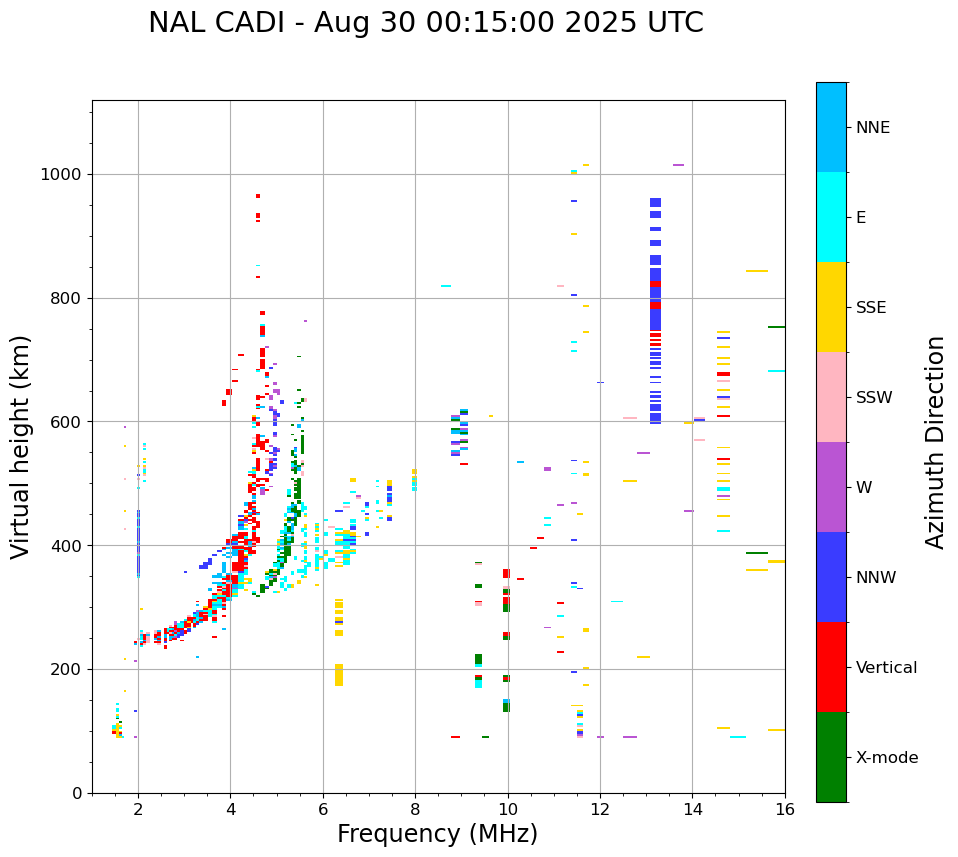 NAL CADI - Aug 30 00:15:00 2025 UTC

Virtual height (km)

1000
800
600
400
200
0

2
4
6
8
10
12
14
16

Frequency (MHz)

NNE
E
SSE
SSW
W
NNW
Vertical
X-mode

Azimuth Direction